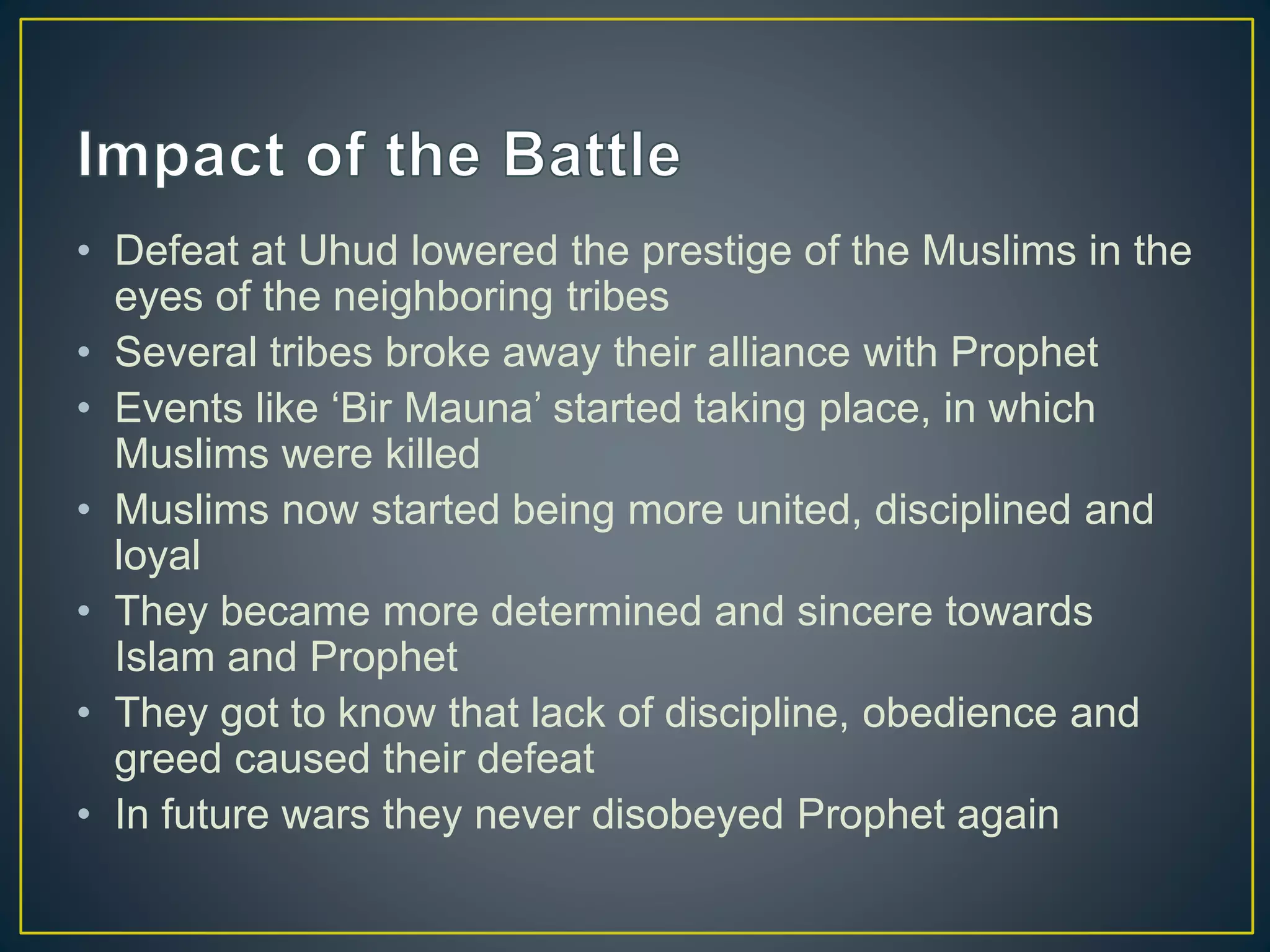 Impact of the Battle

• Defeat at Uhud lowered the prestige of the Muslims in the eyes of the neighboring tribes
• Several tribes broke away their alliance with Prophet
• Events like ‘Bir Mauna’ started taking place, in which Muslims were killed
• Muslims now started being more united, disciplined and loyal
• They became more determined and sincere towards Islam and Prophet
• They got to know that lack of discipline, obedience and greed caused their defeat
• In future wars they never disobeyed Prophet again